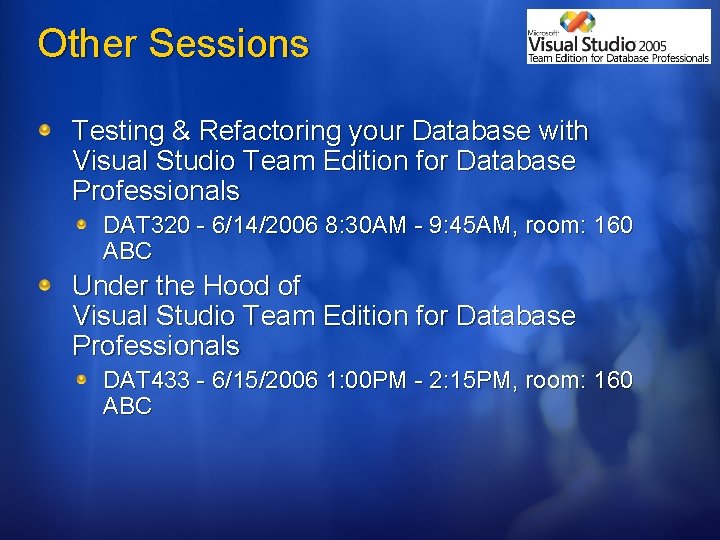 Other Sessions

Microsoft Visual Studio 2005
Team Edition for Database Professionals

Testing & Refactoring your Database with Visual Studio Team Edition for Database Professionals

DAT320 - 6/14/2006 8:30AM - 9:45AM, room: 160 ABC

Under the Hood of Visual Studio Team Edition for Database Professionals

DAT433 - 6/15/2006 1:00PM - 2:15PM, room: 160 ABC